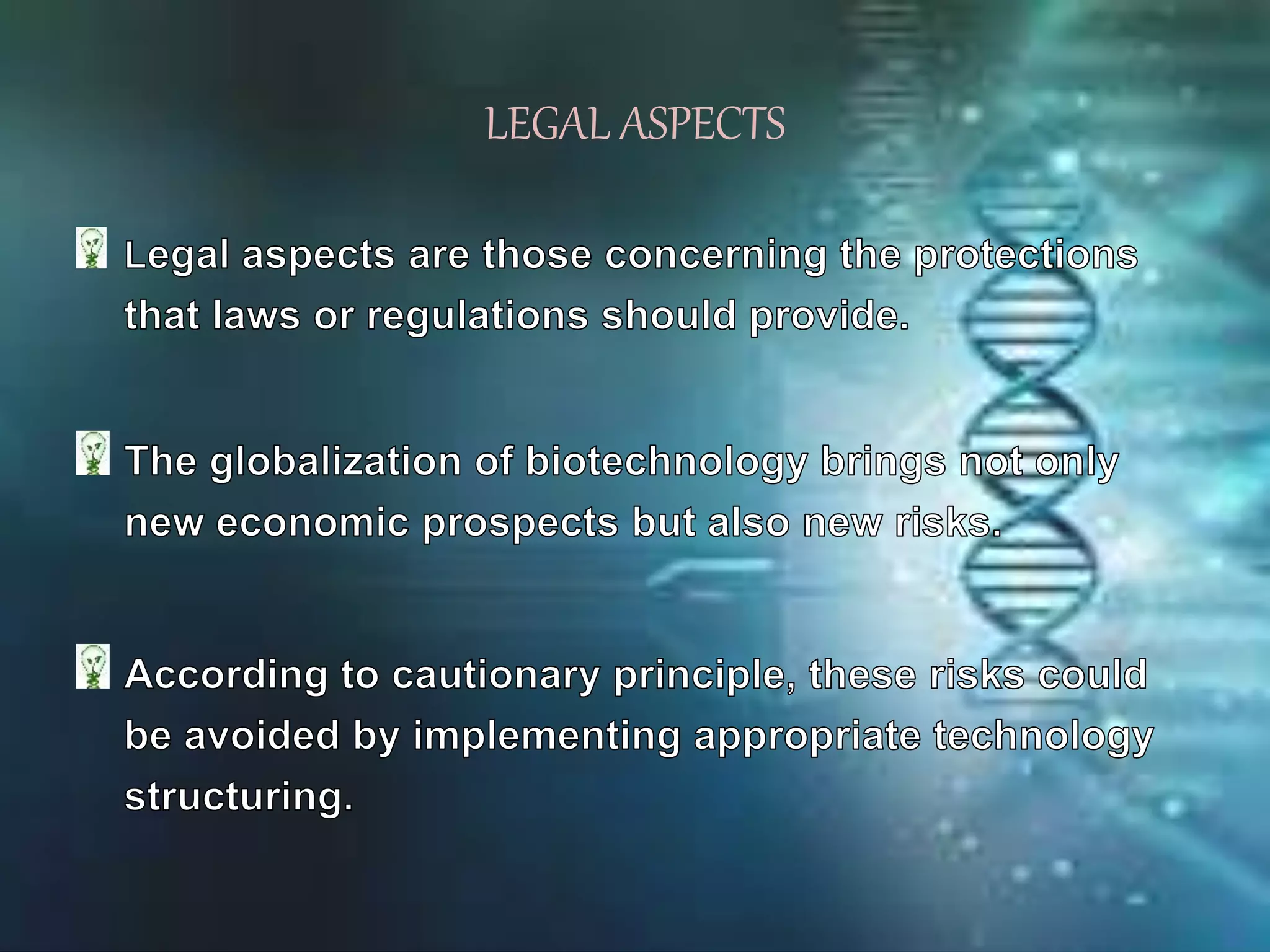 LEGAL ASPECTS

Legal aspects are those concerning the protections that laws or regulations should provide.

The globalization of biotechnology brings not only new economic prospects but also new risks.

According to cautionary principle, these risks could be avoided by implementing appropriate technology structuring.